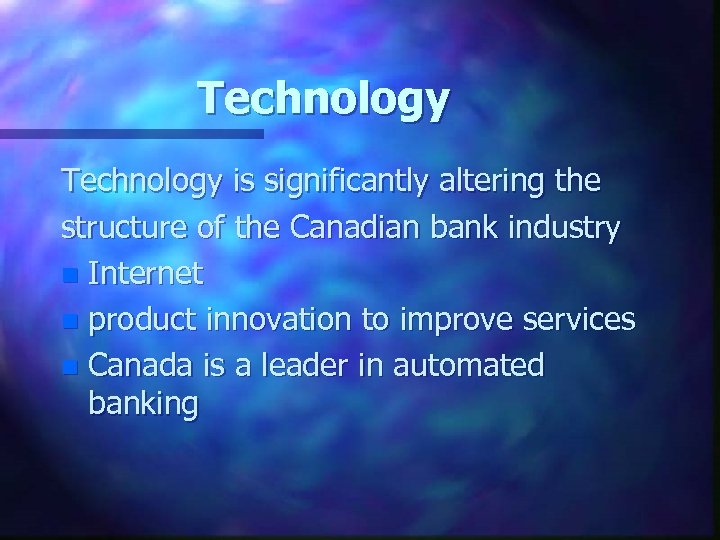 Technology

Technology is significantly altering the structure of the Canadian bank industry

- Internet
- product innovation to improve services
- Canada is a leader in automated banking